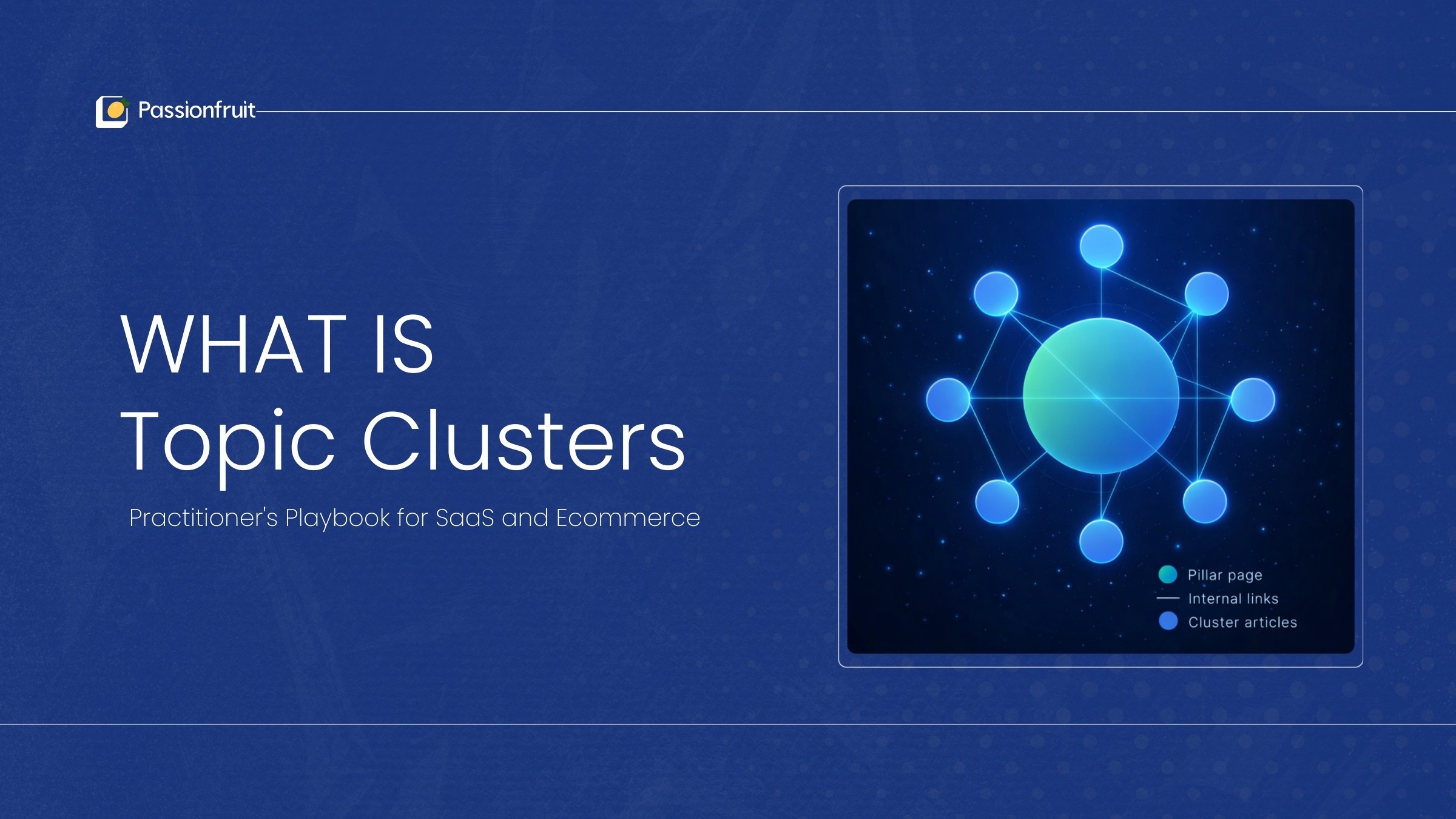 Passionfruit

WHAT IS
Topic Clusters

Practitioner's Playbook for SaaS and Ecommerce

Pillar page
Internal links
Cluster articles